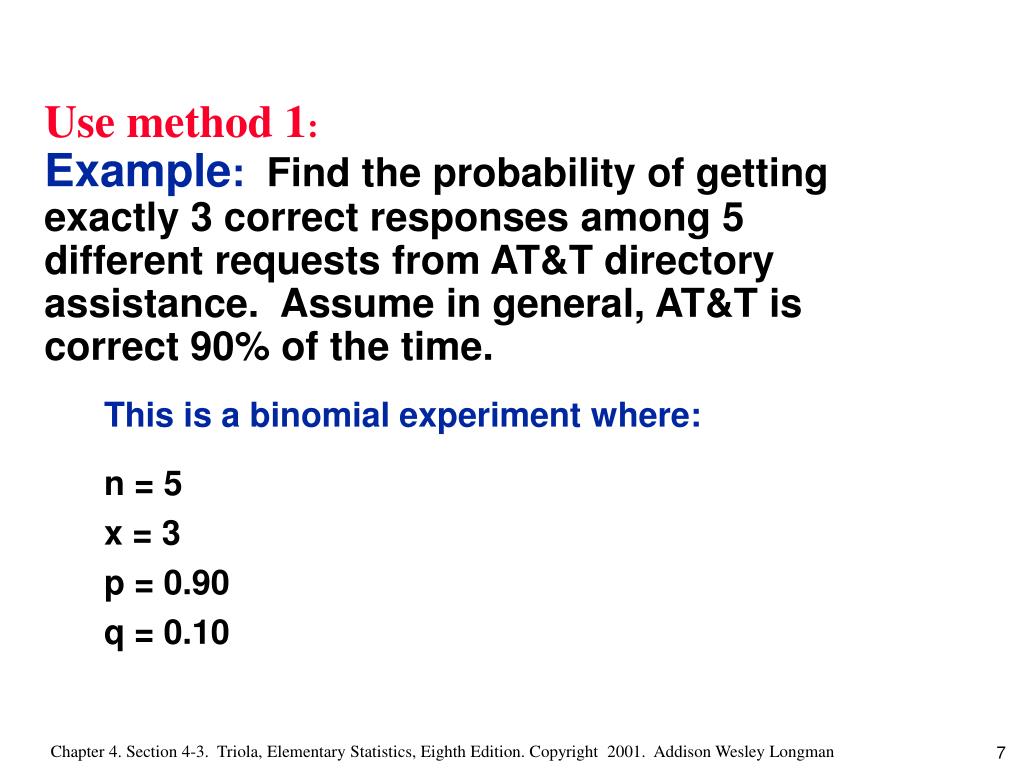 Use method 1:
Example: Find the probability of getting exactly 3 correct responses among 5 different requests from AT&T directory assistance. Assume in general, AT&T is correct 90% of the time.

This is a binomial experiment where:

n = 5
x = 3
p = 0.90
q = 0.10

Chapter 4. Section 4-3. Triola, Elementary Statistics, Eighth Edition. Copyright 2001. Addison Wesley Longman

7